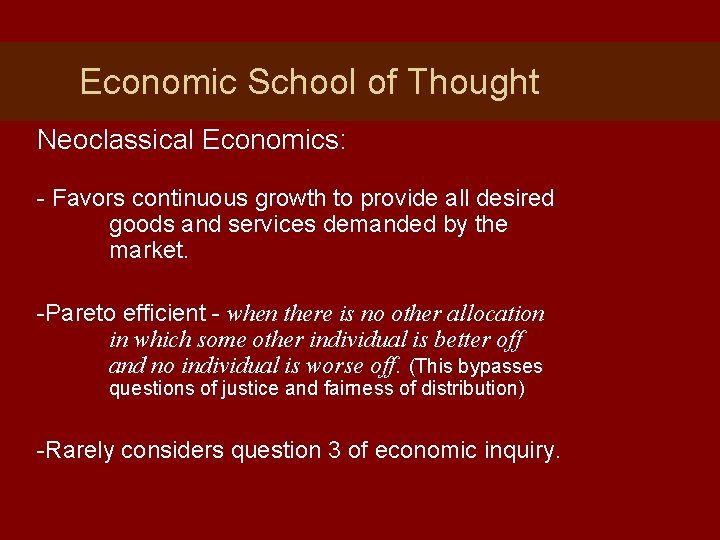 Economic School of Thought

Neoclassical Economics:

- Favors continuous growth to provide all desired goods and services demanded by the market.

-Pareto efficient - when there is no other allocation in which some other individual is better off and no individual is worse off. (This bypasses questions of justice and fairness of distribution)

-Rarely considers question 3 of economic inquiry.